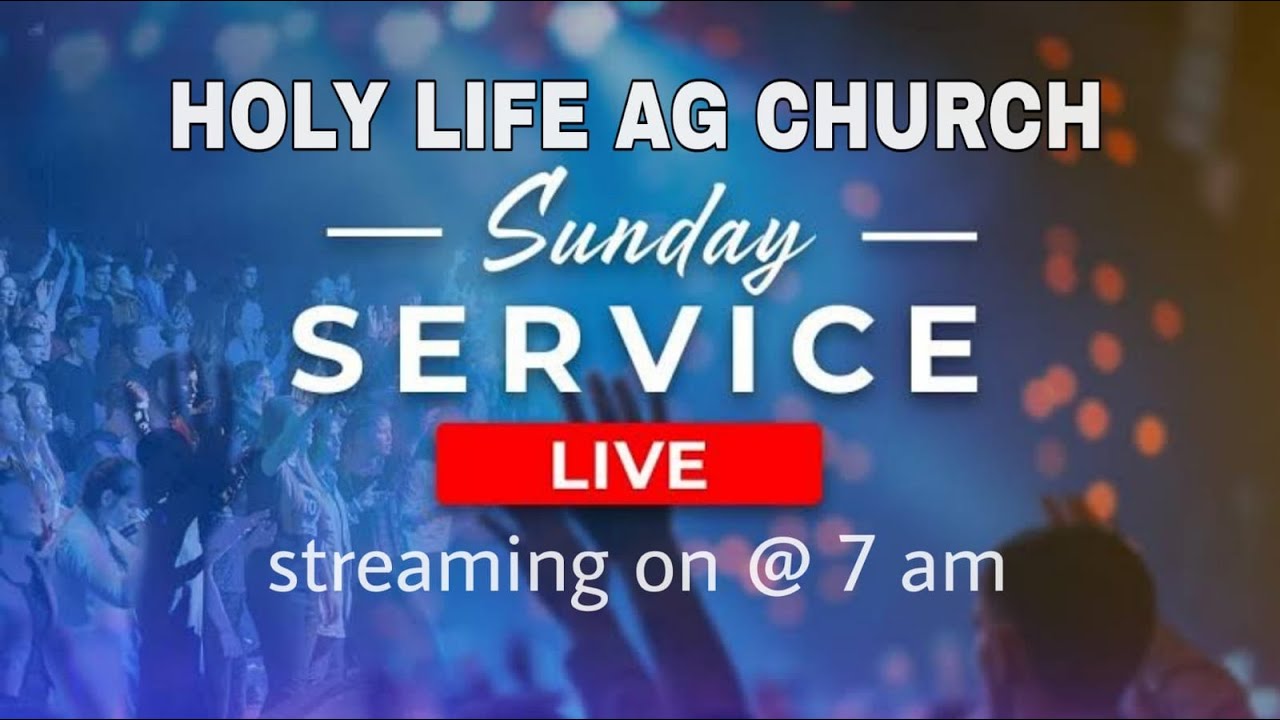 HOLY LIFE AG CHURCH

Sunday

SERVICE

LIVE

streaming on @ 7 am